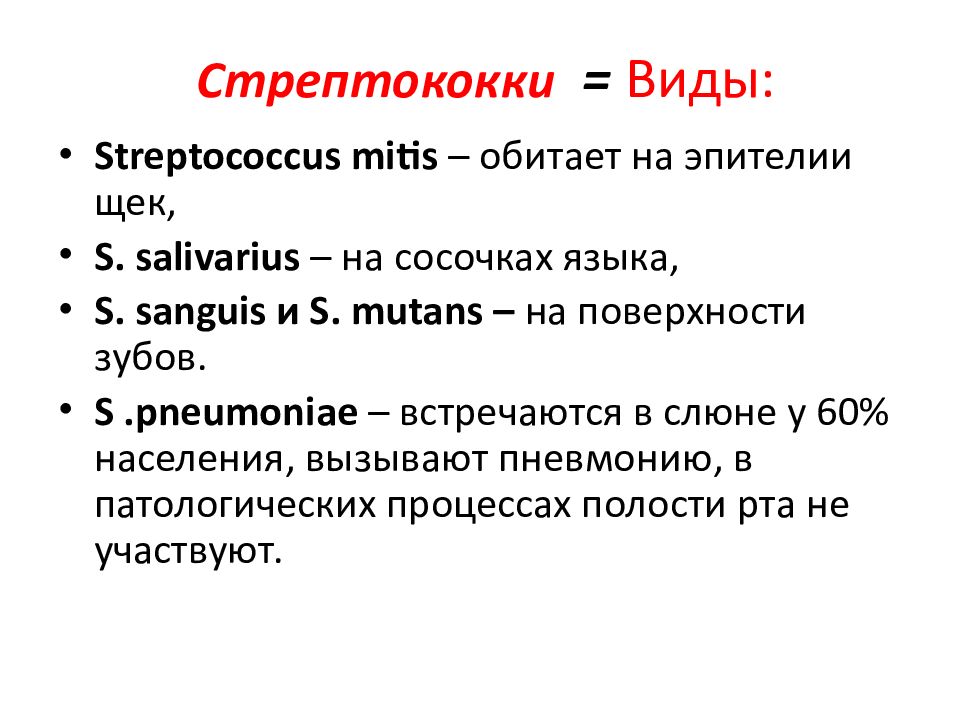 Стрептококки = Виды:

• Streptococcus mitis – обитает на эпителии щек,
• S. salivarius – на сосочках языка,
• S. sanguis и S. mutans – на поверхности зубов.
• S .pneumoniae – встречаются в слюне у 60% населения, вызывают пневмонию, в патологических процессах полости рта не участвуют.